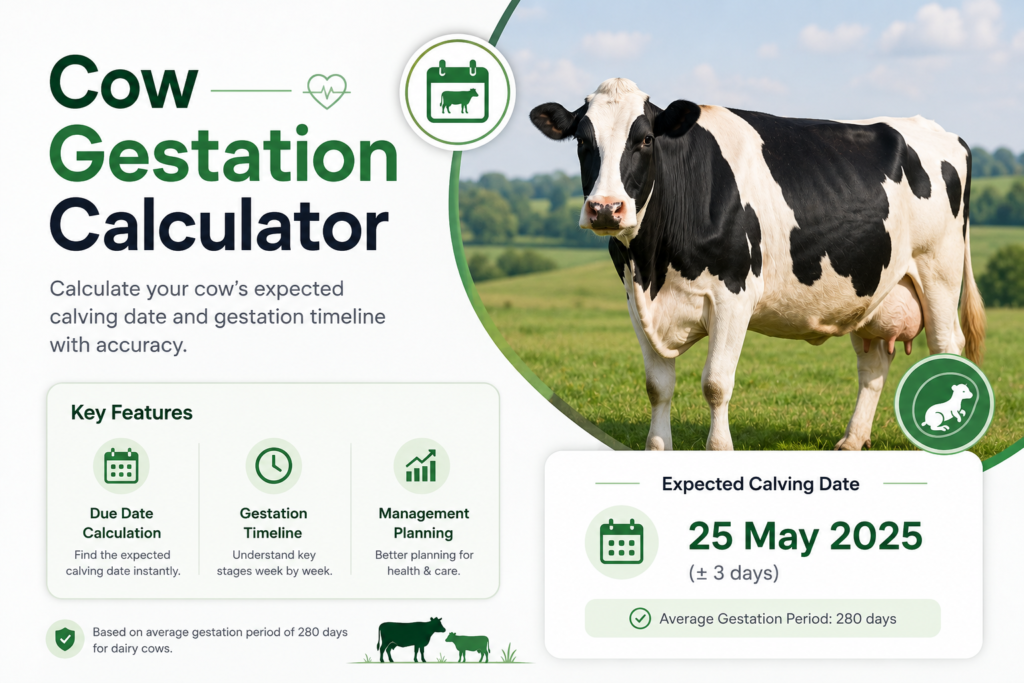 Cow Gestation Calculator

Calculate your cow's expected calving date and gestation timeline with accuracy.

Key Features

Due Date Calculation
Find the expected calving date instantly.

Gestation Timeline
Understand key stages week by week.

Management Planning
Better planning for health & care.

Based on average gestation period of 280 days for dairy cows.

Expected Calving Date

25 May 2025
(± 3 days)

Average Gestation Period: 280 days